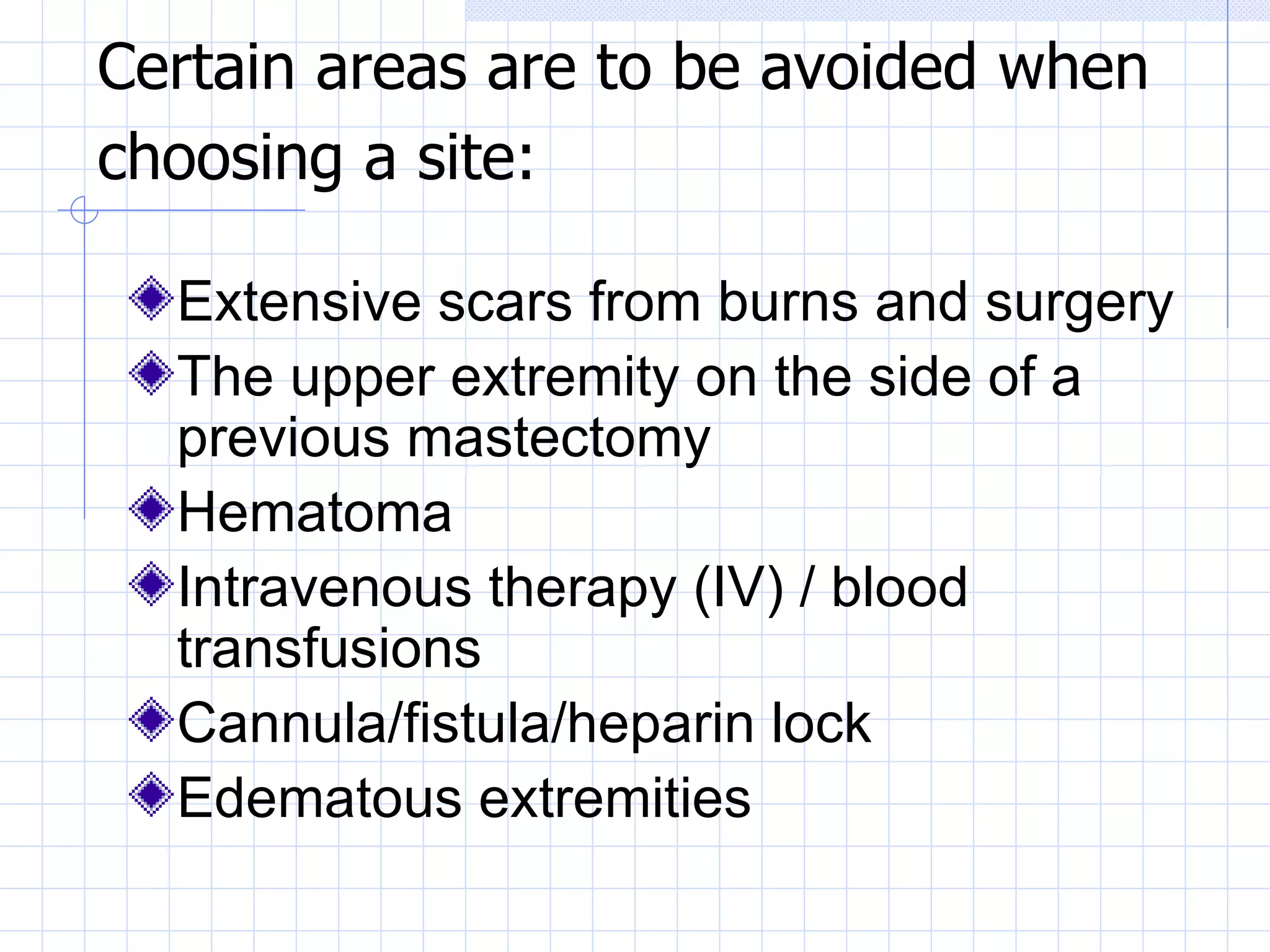 Certain areas are to be avoided when choosing a site:

Extensive scars from burns and surgery

The upper extremity on the side of a previous mastectomy

Hematoma

Intravenous therapy (IV) / blood transfusions

Cannula/fistula/heparin lock

Edematous extremities